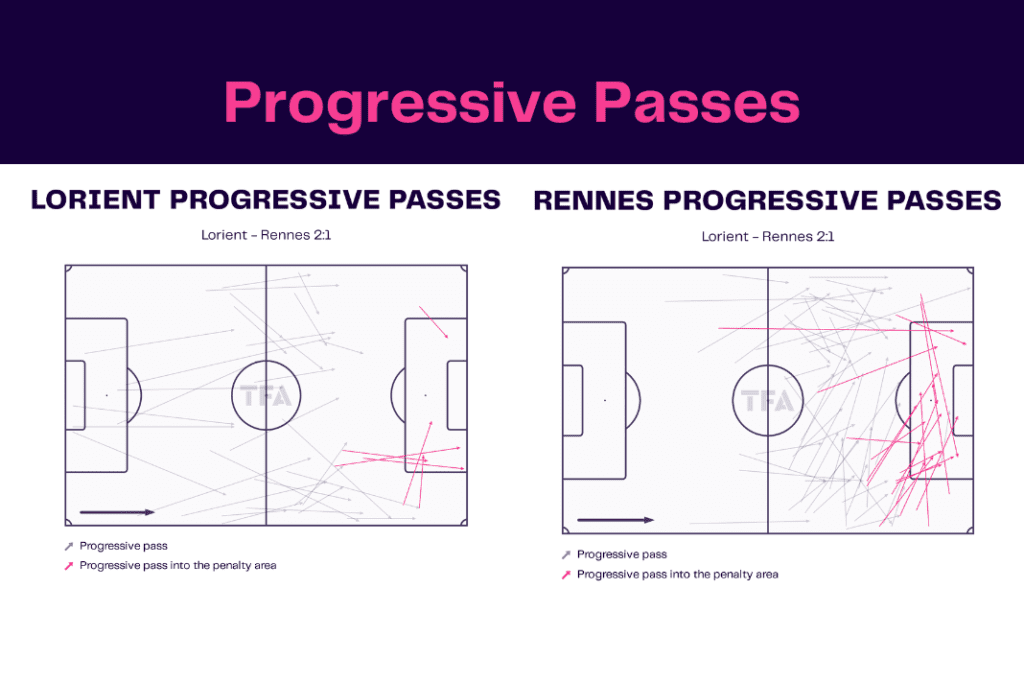 Progressive Passes

LORIENT PROGRESSIVE PASSES

Lorient - Rennes 2:1

TFA

Progressive pass
Progressive pass into the penalty area

RENNES PROGRESSIVE PASSES

Lorient - Rennes 2:1

TFA

Progressive pass
Progressive pass into the penalty area